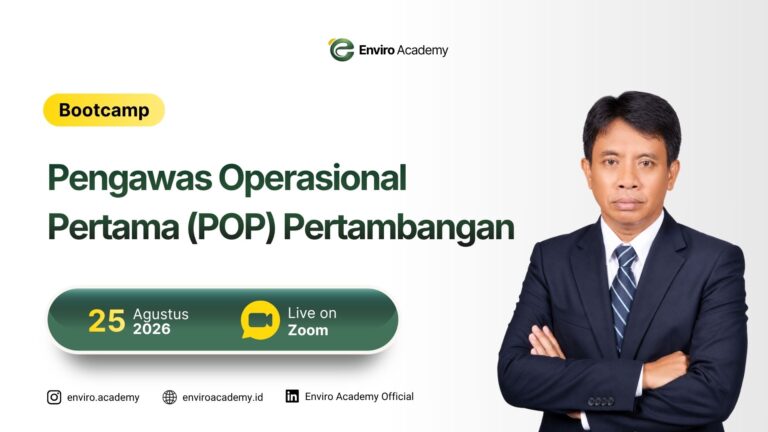 Enviro Academy

Bootcamp

Pengawas Operasional Pertama (POP) Pertambangan

25 Agustus 2026

Live on Zoom

enviro.academy enviroacademy.id Enviro Academy Official